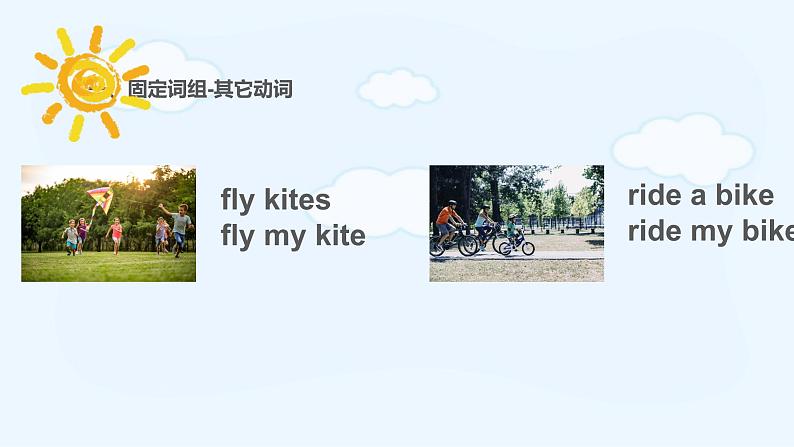 固定词组-其它动词

fly kites
fly my kite

ride a bike
ride my bike